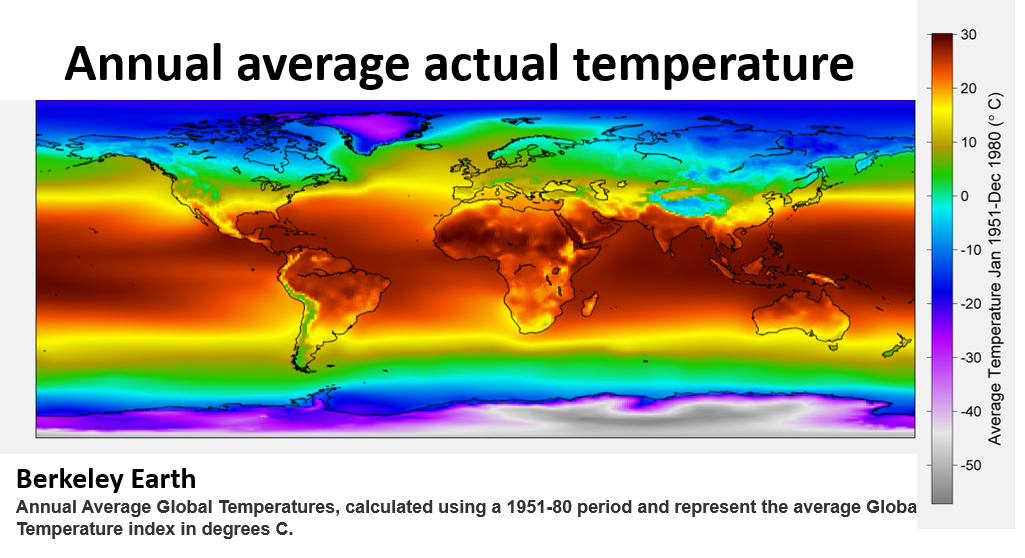 Annual average actual temperature

30
20
10
0
-10
-20
-30
-40
-50
Average Temperature Jan 1951-Dec 1980 (° C)

Berkeley Earth
Annual Average Global Temperatures, calculated using a 1951-80 period and represent the average Globa Temperature index in degrees C.